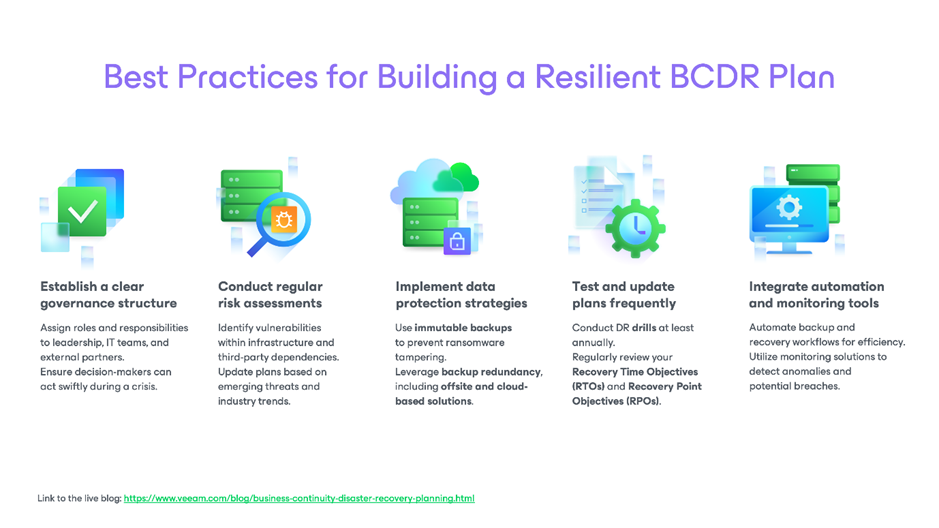 Best Practices for Building a Resilient BCDR Plan

Establish a clear governance structure

Assign roles and responsibilities to leadership, IT teams, and external partners.
Ensure decision-makers can act swiftly during a crisis.

Conduct regular risk assessments

Identify vulnerabilities within infrastructure and third-party dependencies.
Update plans based on emerging threats and industry trends.

Implement data protection strategies

Use immutable backups to prevent ransomware tampering.
Leverage backup redundancy, including offsite and cloud-based solutions.

Test and update plans frequently

Conduct DR drills at least annually.
Regularly review your Recovery Time Objectives (RTOs) and Recovery Point Objectives (RPOs).

Integrate automation and monitoring tools

Automate backup and recovery workflows for efficiency.
Utilize monitoring solutions to detect anomalies and potential breaches.

Link to the live blog: https://www.veeam.com/blog/business-continuity-disaster-recovery-planning.html